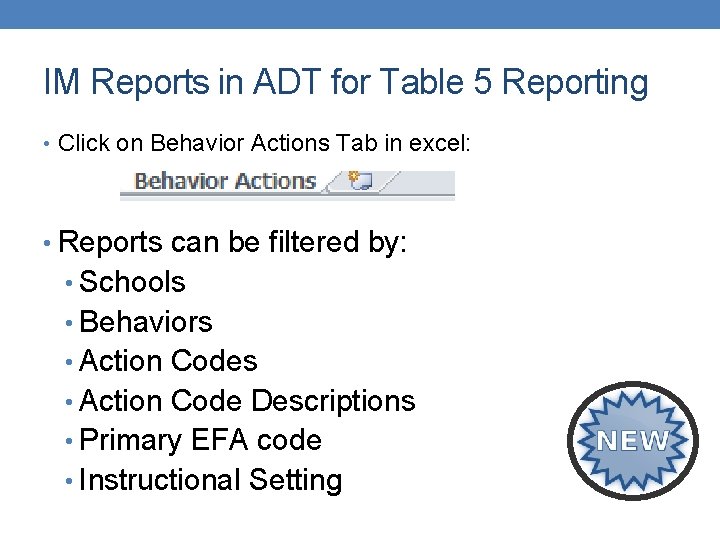 IM Reports in ADT for Table 5 Reporting

• Click on Behavior Actions Tab in excel:

Behavior Actions

• Reports can be filtered by:
  • Schools
  • Behaviors
  • Action Codes
  • Action Code Descriptions
  • Primary EFA code
  • Instructional Setting

NEW